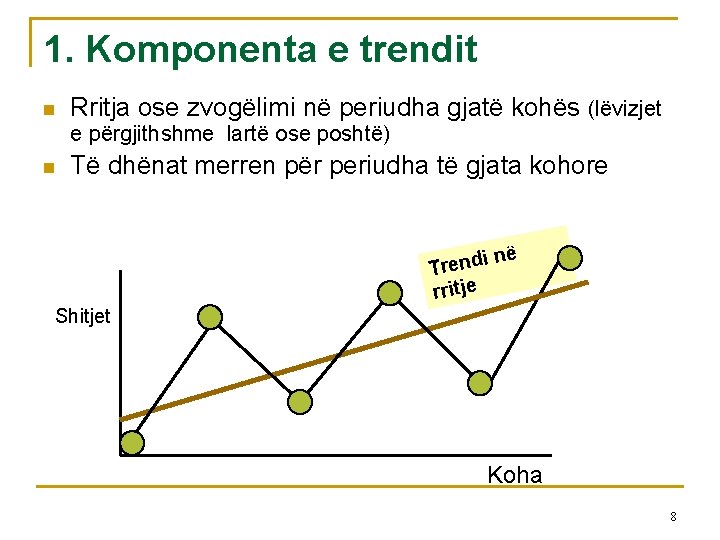 1. Komponenta e trendit

Rritja ose zvogëlimi në periudha gjatë kohës (lëvizjet e përgjithshme lartë ose poshtë)

Të dhënat merren për periudha të gjata kohore

Trendi në rritje

Shitjet

Koha

8